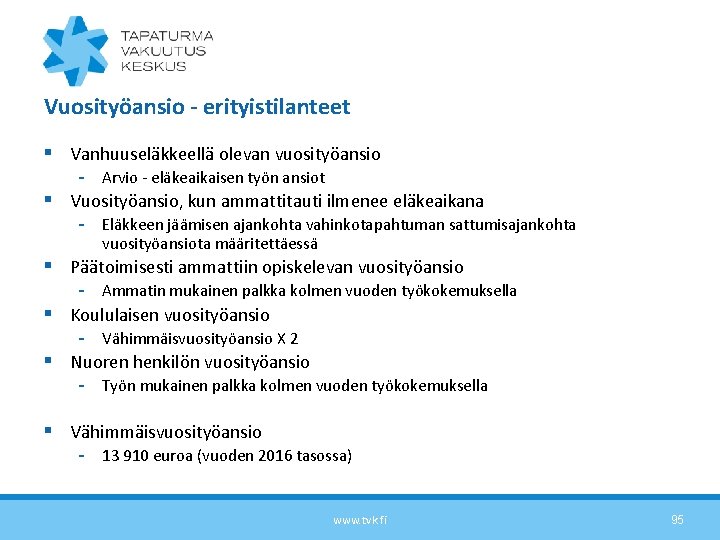 TAPATURMA
VAKUUTUS
KESKUS

Vuosityöansio - erityistilanteet

▪ Vanhuuseläkkeellä olevan vuosityöansio
- Arvio - eläkeaikaisen työn ansiot

▪ Vuosityöansio, kun ammattitauti ilmenee eläkeaikana
- Eläkkeen jäämisen ajankohta vahinkotapahtuman sattumisajankohta vuosityöansiota määritettäessä

▪ Päätoimisesti ammattiin opiskelevan vuosityöansio
- Ammatin mukainen palkka kolmen vuoden työkokemuksella

▪ Koululaisen vuosityöansio
- Vähimmäisvuosityöansio X 2

▪ Nuoren henkilön vuosityöansio
- Työn mukainen palkka kolmen vuoden työkokemuksella

▪ Vähimmäisvuosityöansio
- 13 910 euroa (vuoden 2016 tasossa)

www.tvk.fi

95